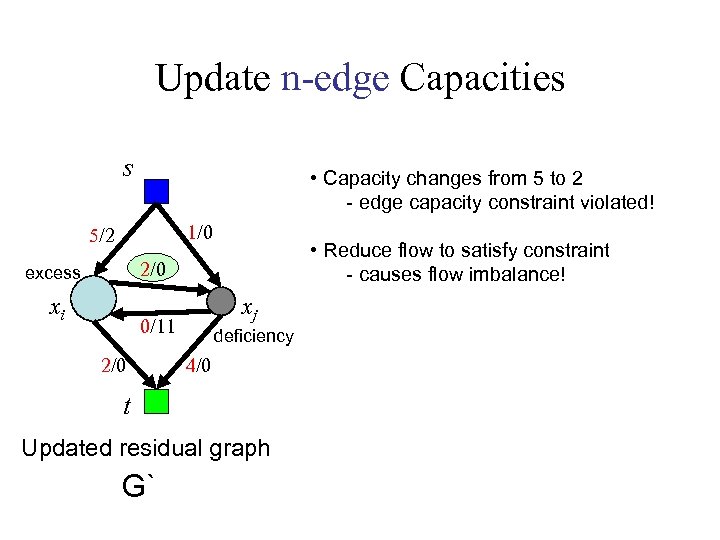 Update n-edge Capacities

$s$

5/2

1/0

excess

2/0

$x_i$

$x_j$

0/11

deficiency

2/0

4/0

$t$

Updated residual graph

G`

• Capacity changes from 5 to 2
- edge capacity constraint violated!

• Reduce flow to satisfy constraint
- causes flow imbalance!